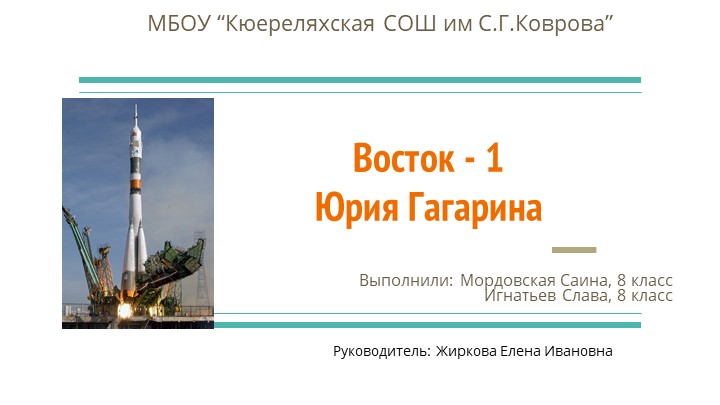 МБОУ “Кюереляхская СОШ им С.Г.Коврова”

Восток - 1
Юрия Гагарина

Выполнили: Мордовская Саина, 8 класс
Игнатьев Слава, 8 класс

Руководитель: Жиркова Елена Ивановна